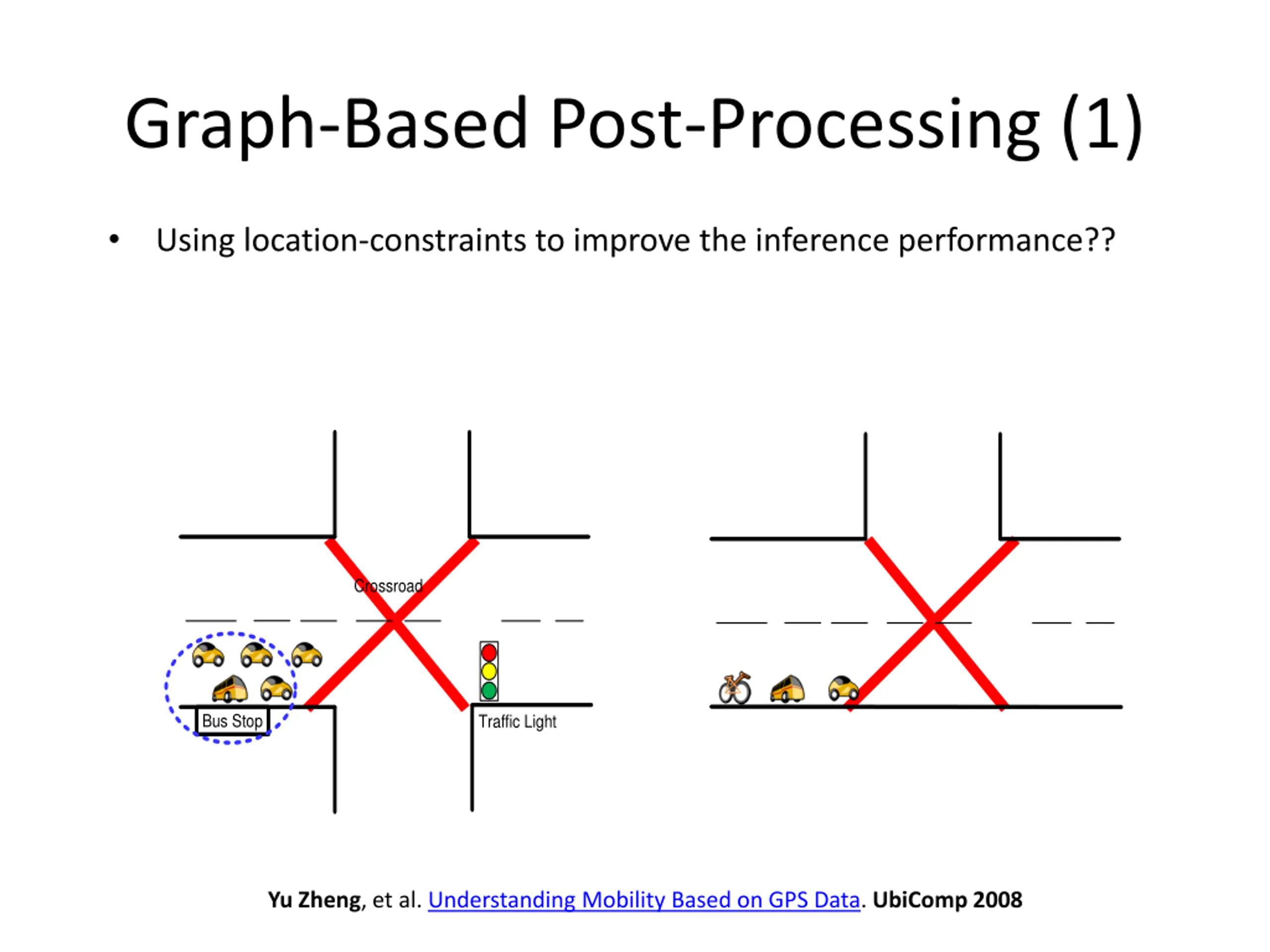 Graph-Based Post-Processing (1)

• Using location-constraints to improve the inference performance??

Crossroad

Bus Stop

Traffic Light

Yu Zheng, et al. Understanding Mobility Based on GPS Data. UbiComp 2008